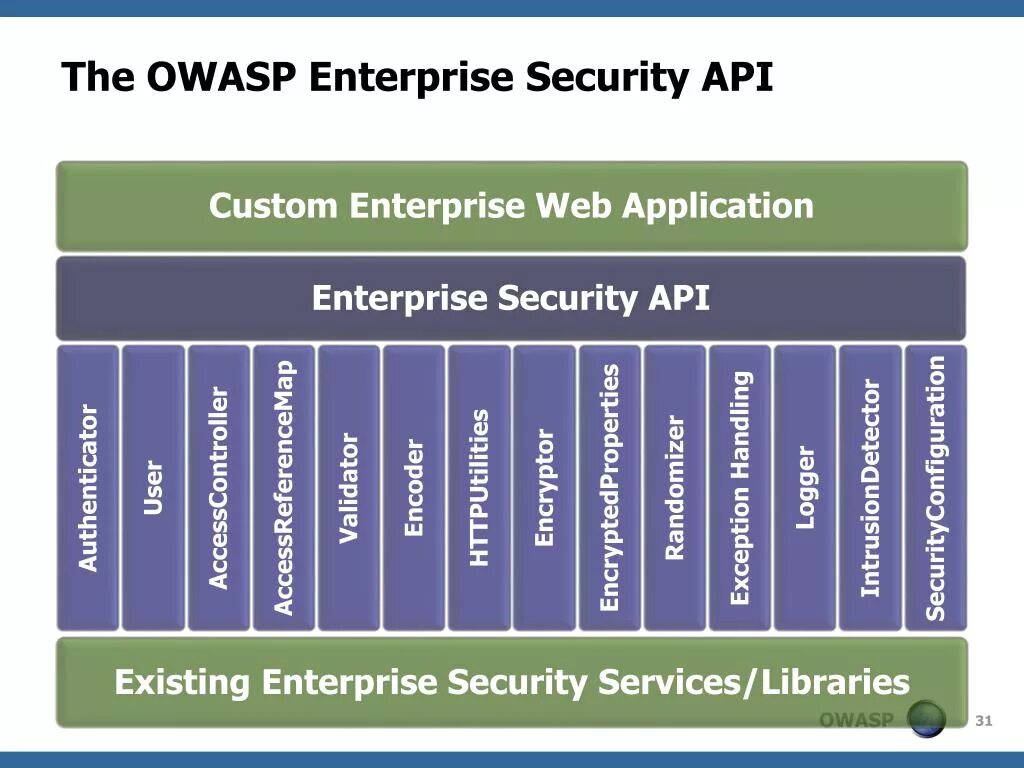 The OWASP Enterprise Security API

Custom Enterprise Web Application

Enterprise Security API

Authenticator

User

AccessController

AccessReferenceMap

Validator

Encoder

HTTPUtilities

Encryptor

EncryptedProperties

Randomizer

Exception Handling

Logger

IntrusionDetector

SecurityConfiguration

Existing Enterprise Security Services/Libraries

OWASP

31